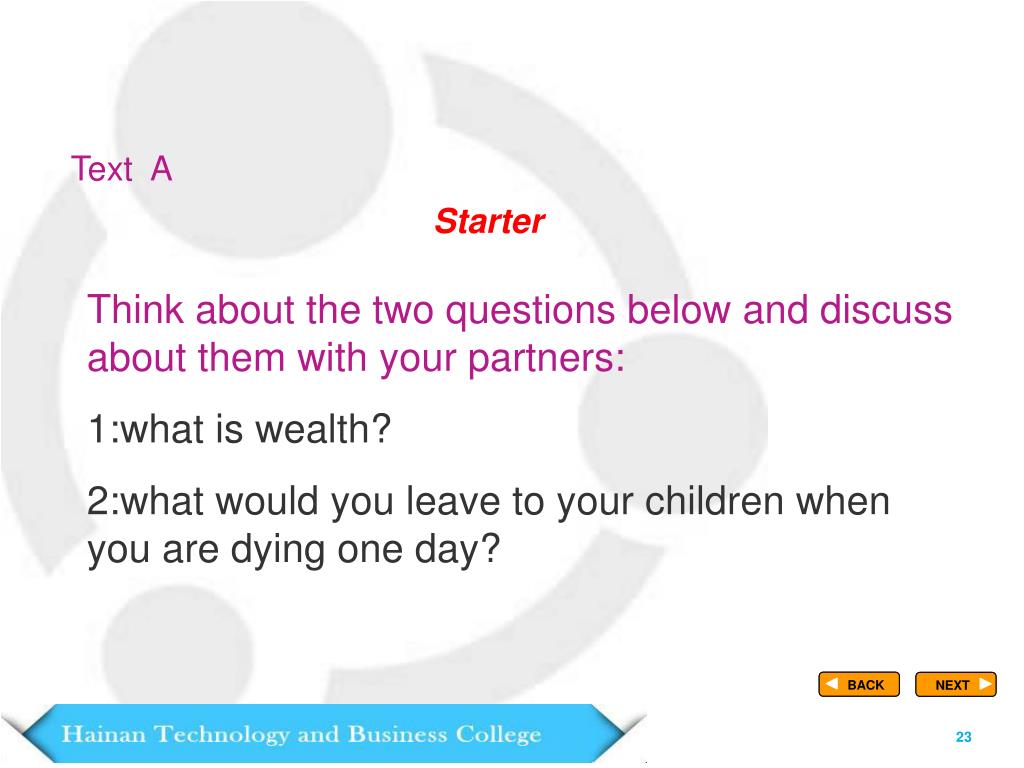 Text A

Starter

Think about the two questions below and discuss about them with your partners:

1:what is wealth?

2:what would you leave to your children when you are dying one day?

BACK

NEXT

Hainan Technology and Business College

23